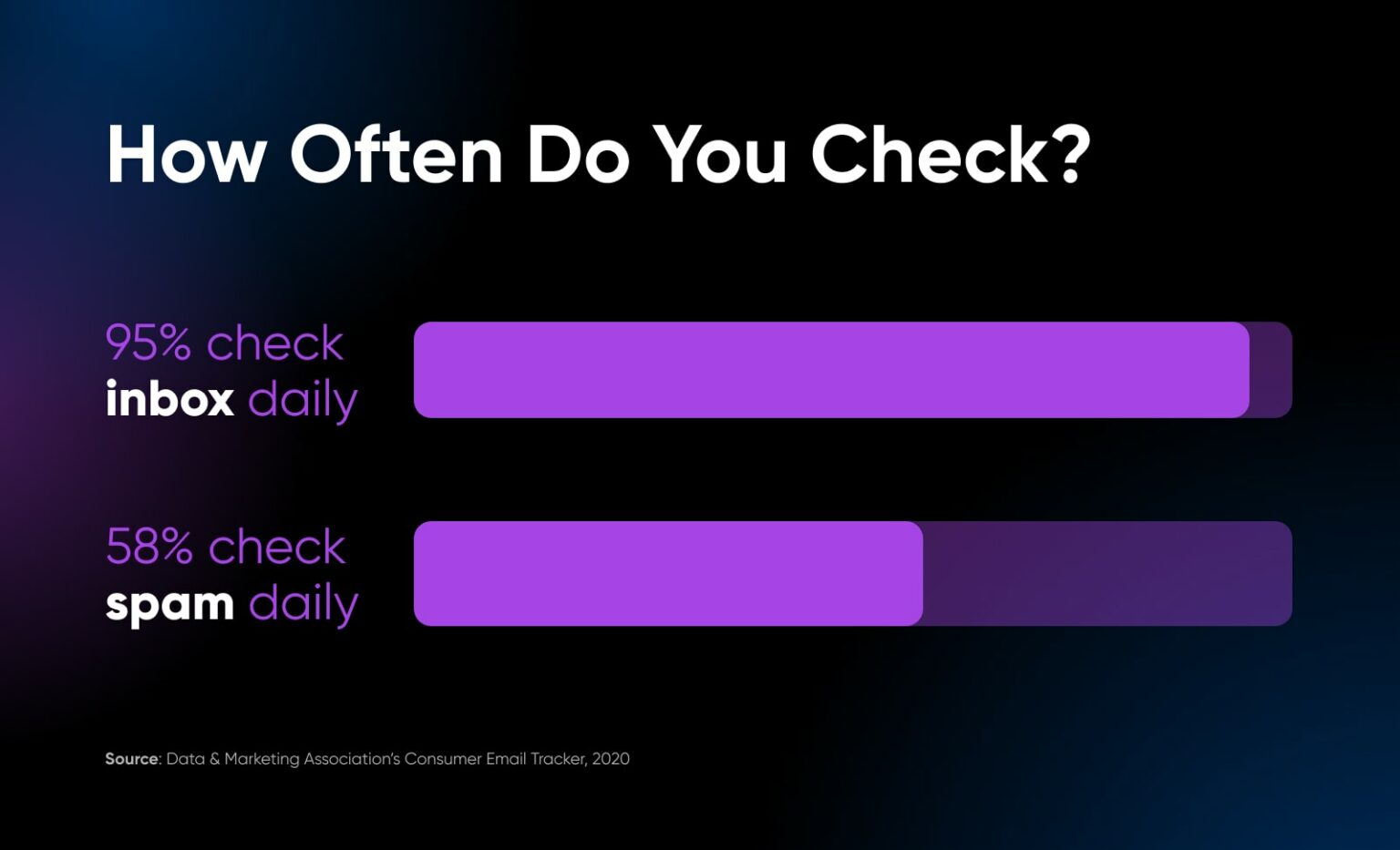 How Often Do You Check?

95% check inbox daily

58% check spam daily

Source: Data & Marketing Association's Consumer Email Tracker, 2020